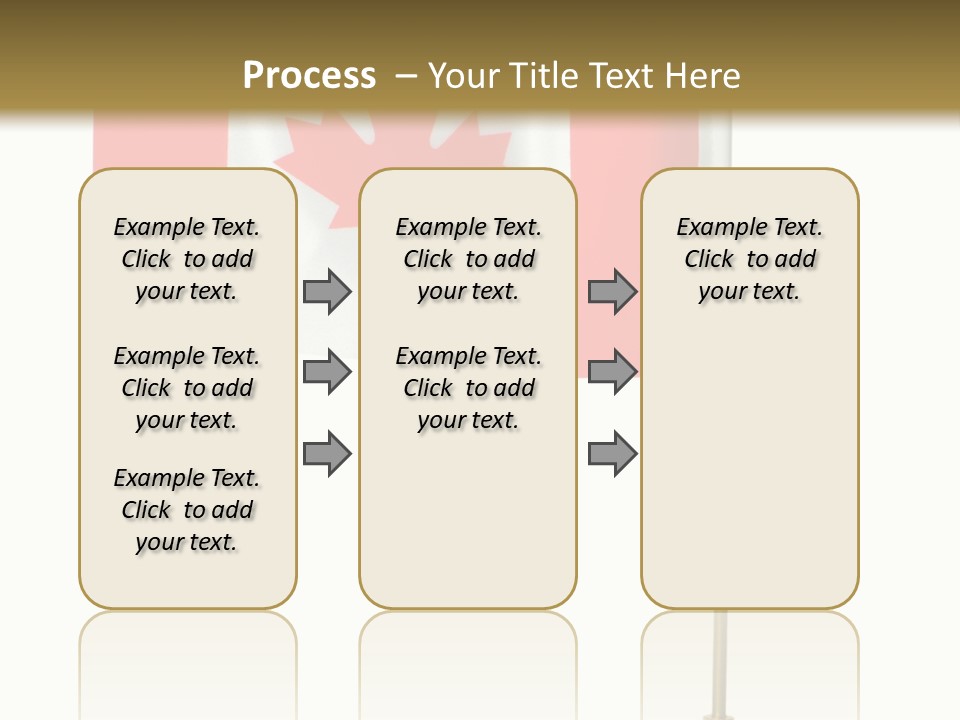 Process – Your Title Text Here

Example Text. Click to add your text.

Example Text. Click to add your text.

Example Text. Click to add your text.

Example Text. Click to add your text.

Example Text. Click to add your text.

Example Text. Click to add your text.